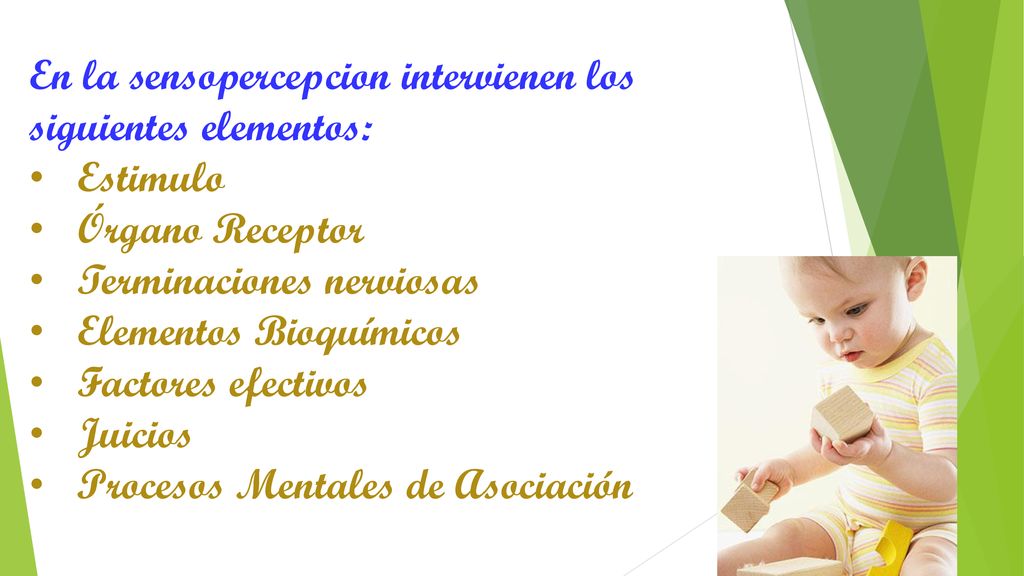 En la sensopercepcion intervienen los siguientes elementos:
• Estimulo
• Órgano Receptor
• Terminaciones nerviosas
• Elementos Bioquímicos
• Factores efectivos
• Juicios
• Procesos Mentales de Asociación